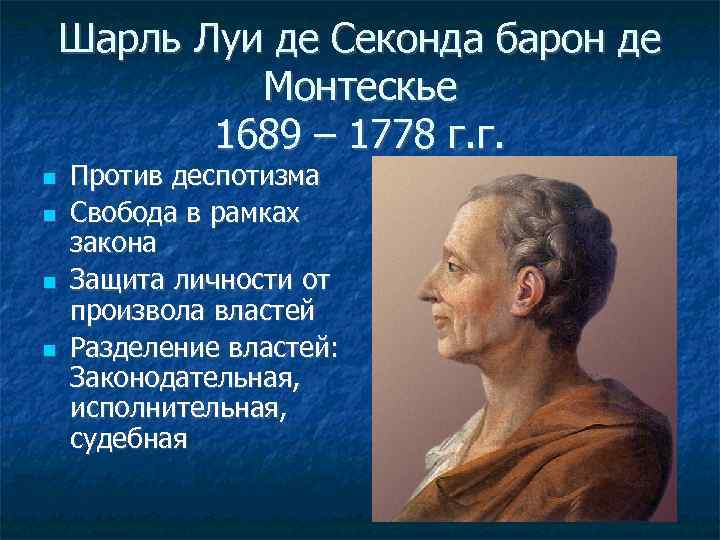 Шарль Луи де Секонда барон де Монтескье
1689 – 1778 г.г.

- Против деспотизма
- Свобода в рамках закона
- Защита личности от произвола властей
- Разделение властей: Законодательная, исполнительная, судебная